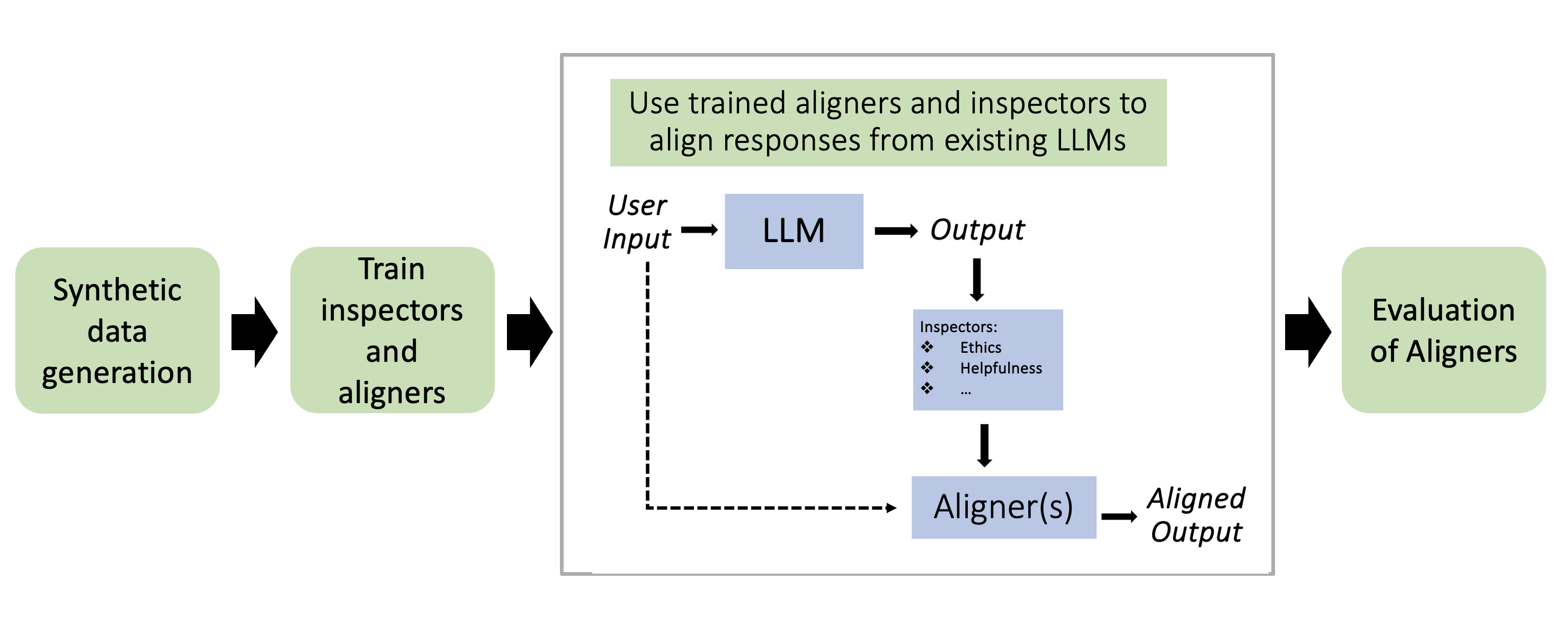 Synthetic data generation

Train inspectors and aligners

Use trained aligners and inspectors to align responses from existing LLMs

User Input

LLM

Output

Inspectors:
❖ Ethics
❖ Helpfulness
❖ …

Aligner(s)

Aligned Output

Evaluation of Aligners